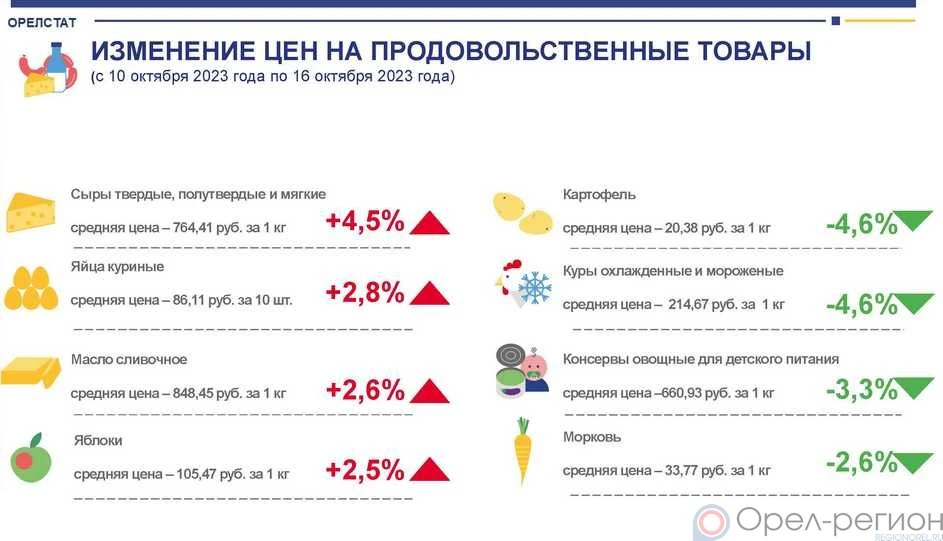 ОРЕЛСТАТ

ИЗМЕНЕНИЕ ЦЕН НА ПРОДОВОЛЬСТВЕННЫЕ ТОВАРЫ
(с 10 октября 2023 года по 16 октября 2023 года)

Сыры твердые, полутвердые и мягкие
средняя цена – 764,41 руб. за 1 кг
+4,5%

Яйца куриные
средняя цена – 86,11 руб. за 10 шт.
+2,8%

Масло сливочное
средняя цена – 848,45 руб. за 1 кг
+2,6%

Яблоки
средняя цена – 105,47 руб. за 1 кг
+2,5%

Картофель
средняя цена – 20,38 руб. за 1 кг
-4,6%

Куры охлажденные и мороженые
средняя цена – 214,67 руб. за 1 кг
-4,6%

Консервы овощные для детского питания
средняя цена –660,93 руб. за 1 кг
-3,3%

Морковь
средняя цена – 33,77 руб. за 1 кг
-2,6%

Орел-регион
REGIONOREL.RU